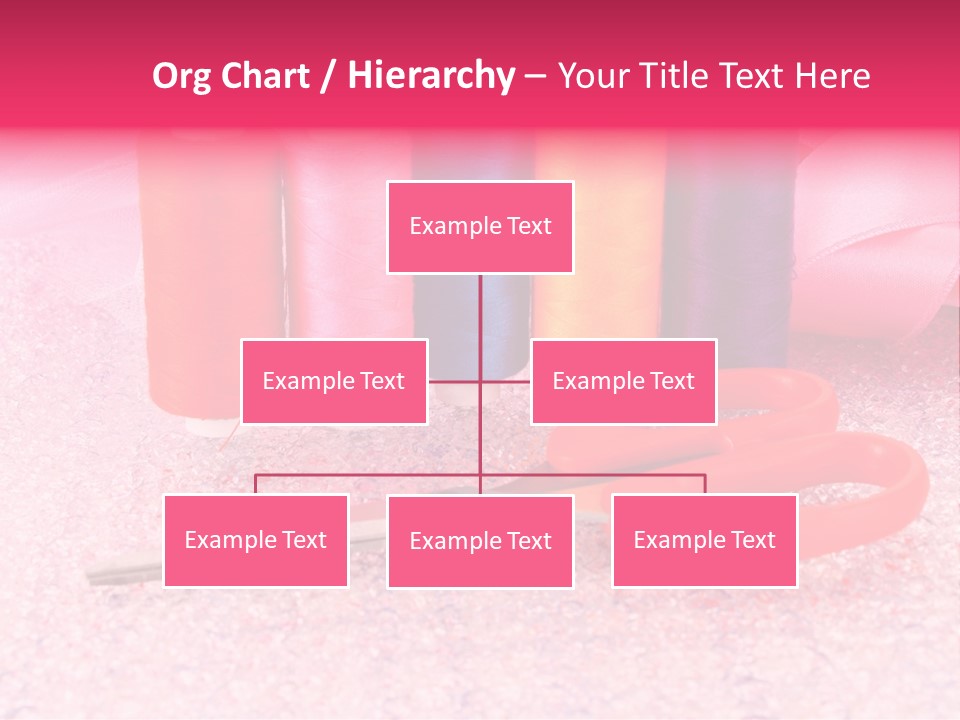 Org Chart / Hierarchy – Your Title Text Here

Example Text

Example Text

Example Text

Example Text

Example Text

Example Text